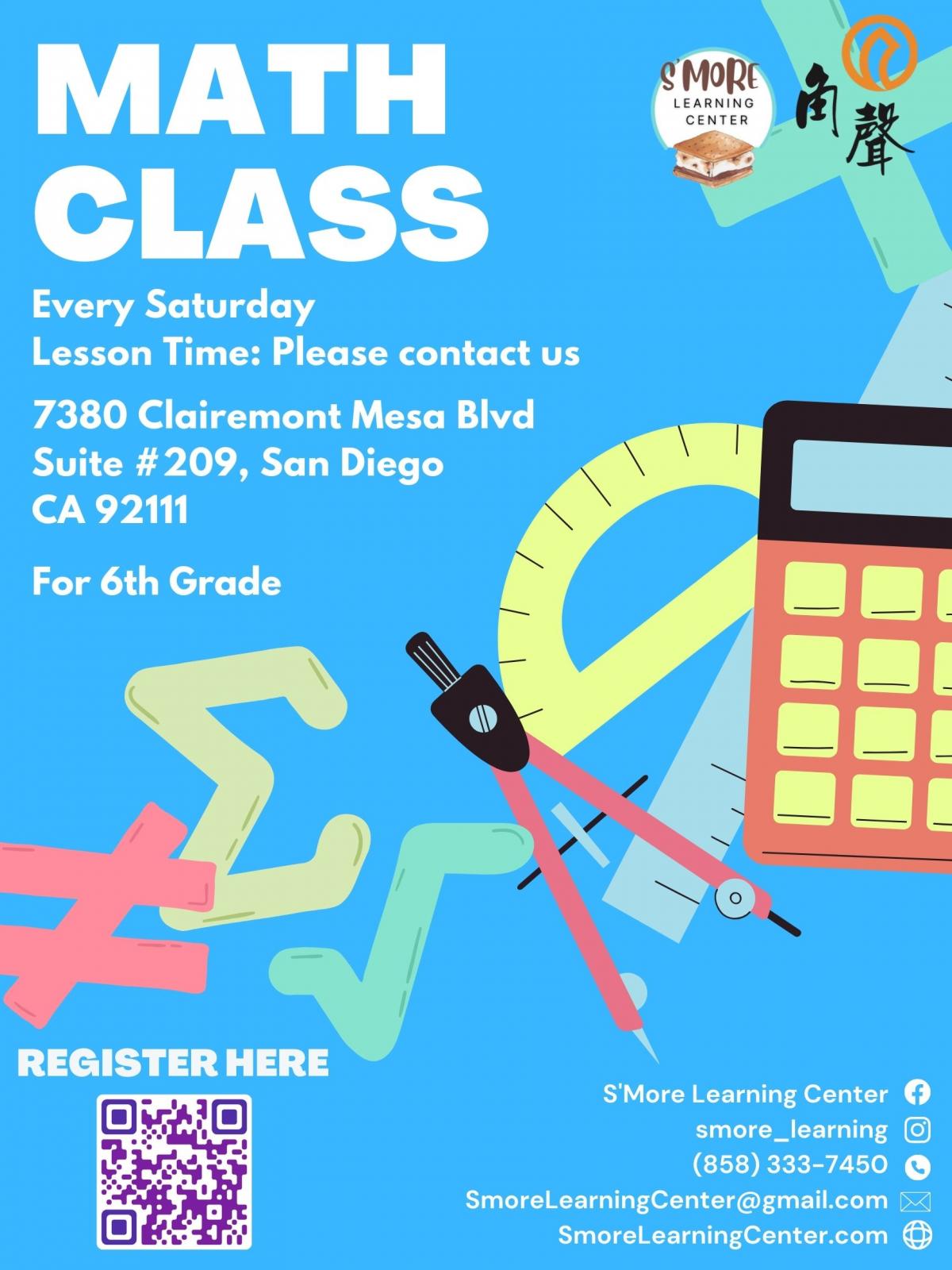 MATH CLASS

S'MORE LEARNING CENTER

角聲

Every Saturday
Lesson Time: Please contact us

7380 Clairemont Mesa Blvd
Suite #209, San Diego
CA 92111

For 6th Grade

REGISTER HERE

S'More Learning Center
smore_learning
(858) 333-7450
SmoreLearningCenter@gmail.com
SmoreLearningCenter.com